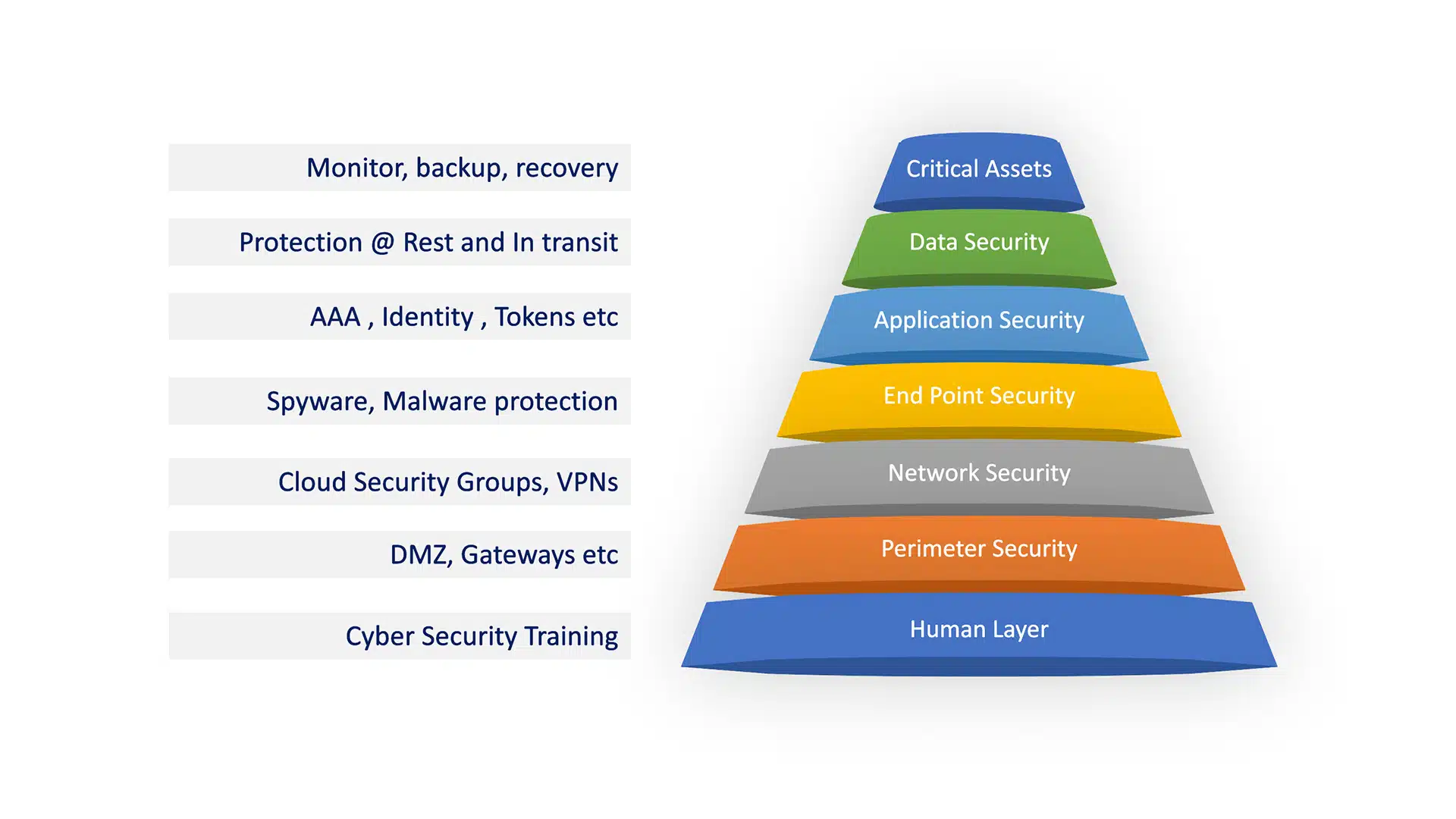 Monitor, backup, recovery

Protection @ Rest and In transit

AAA , Identity , Tokens etc

Spyware, Malware protection

Cloud Security Groups, VPNs

DMZ, Gateways etc

Cyber Security Training

Critical Assets

Data Security

Application Security

End Point Security

Network Security

Perimeter Security

Human Layer